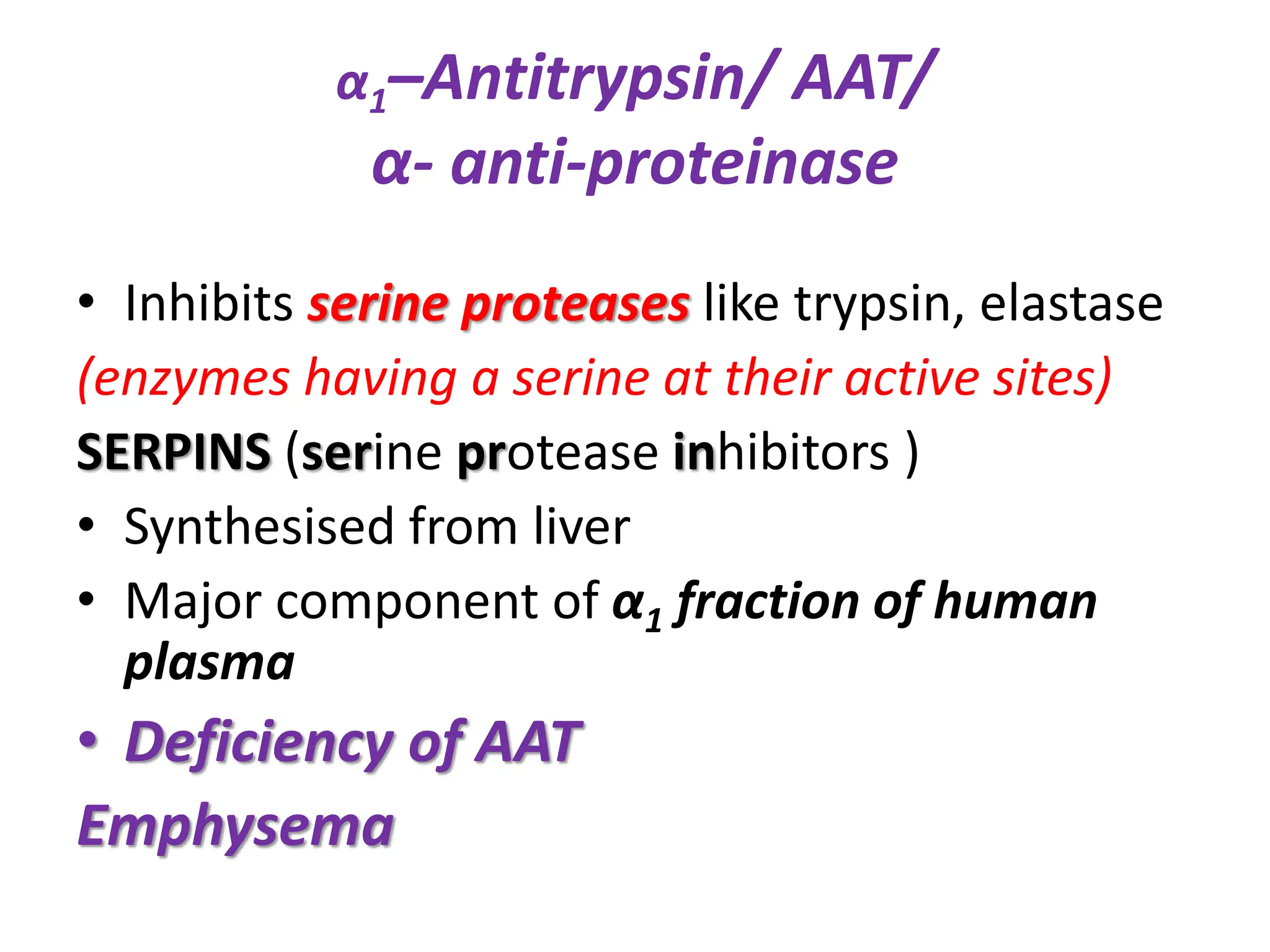 $\alpha_1$–Antitrypsin/ AAT/
α- anti-proteinase

• Inhibits serine proteases like trypsin, elastase
(enzymes having a serine at their active sites)
SERPINS (serine protease inhibitors )
• Synthesised from liver
• Major component of $\alpha_1$ fraction of human plasma
• Deficiency of AAT
Emphysema